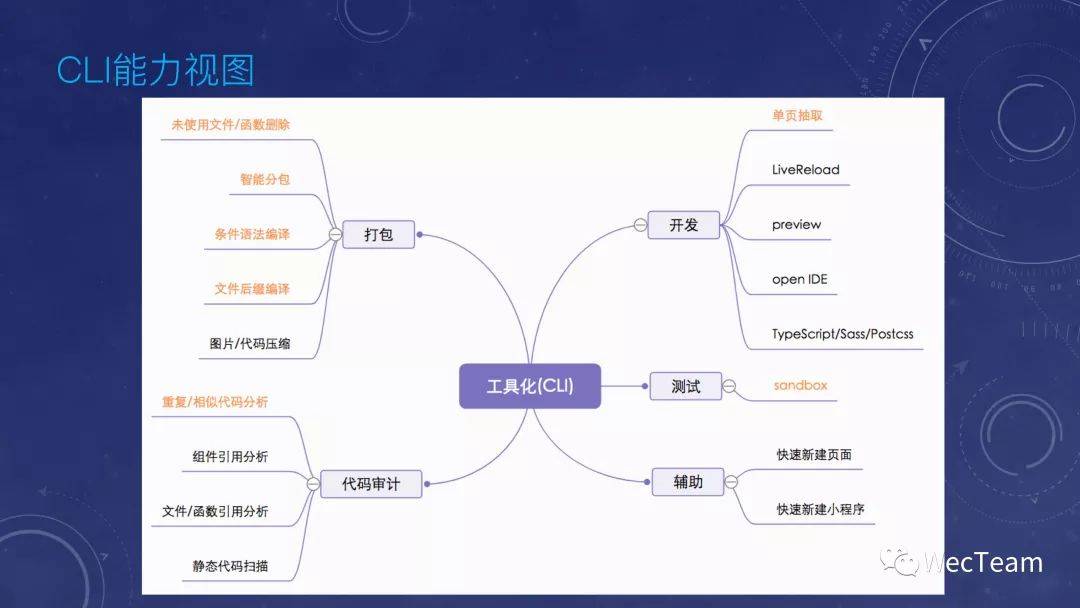 CLI能力视图

工具化(CLI)

打包
未使用文件/函数删除
智能分包
条件语法编译
文件后缀编译
图片/代码压缩

代码审计
重复/相似代码分析
组件引用分析
文件/函数引用分析
静态代码扫描

开发
单页抽取
LiveReload
preview
open IDE
TypeScript/Sass/Postcss

测试
sandbox

辅助
快速新建页面
快速新建小程序

WecTeam